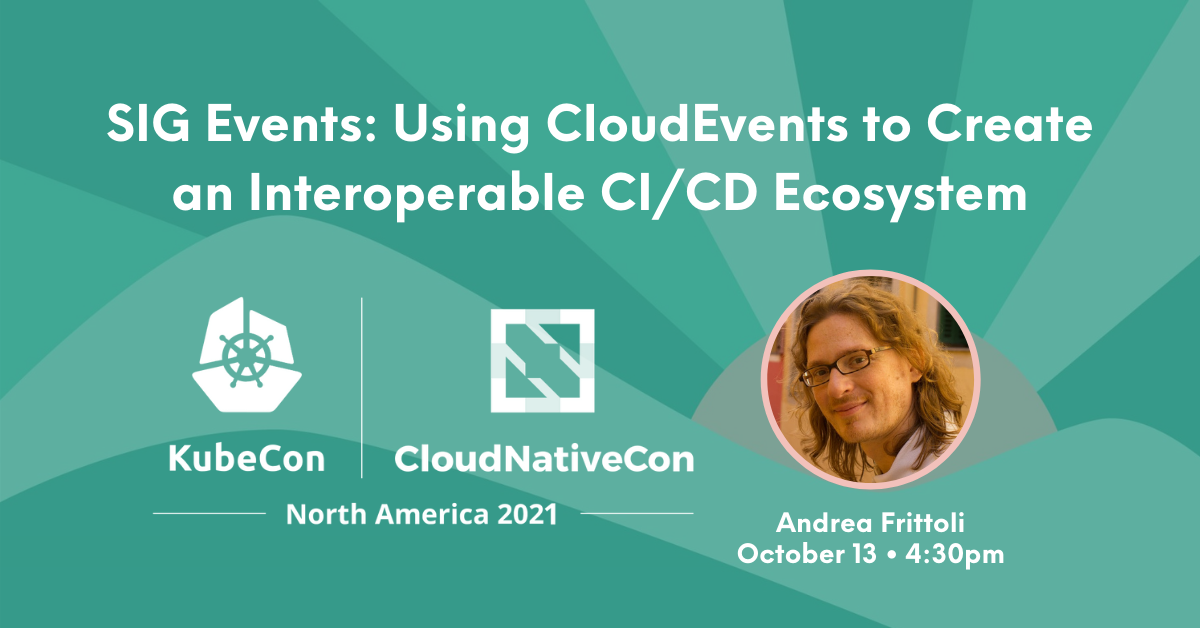 SIG Events: Using CloudEvents to Create an Interoperable CI/CD Ecosystem

KubeCon

CloudNativeCon

North America 2021

Andrea Frittoli
October 13 • 4:30pm